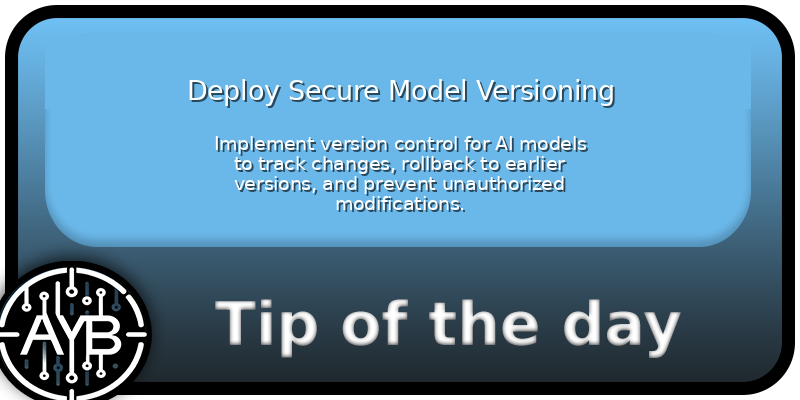 Deploy Secure Model Versioning

Implement version control for AI models to track changes, rollback to earlier versions, and prevent unauthorized modifications.

AYB

Tip of the day